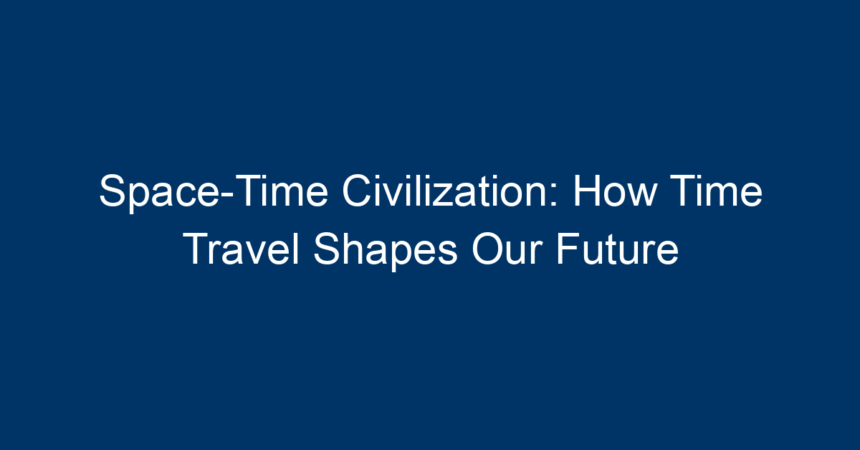 Space-Time Civilization: How Time Travel Shapes Our Future